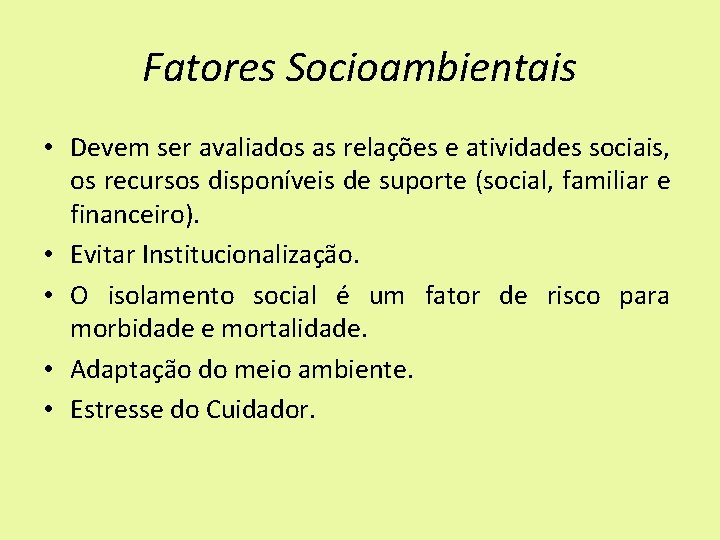 Fatores Socioambientais

• Devem ser avaliados as relações e atividades sociais, os recursos disponíveis de suporte (social, familiar e financeiro).
• Evitar Institucionalização.
• O isolamento social é um fator de risco para morbidade e mortalidade.
• Adaptação do meio ambiente.
• Estresse do Cuidador.